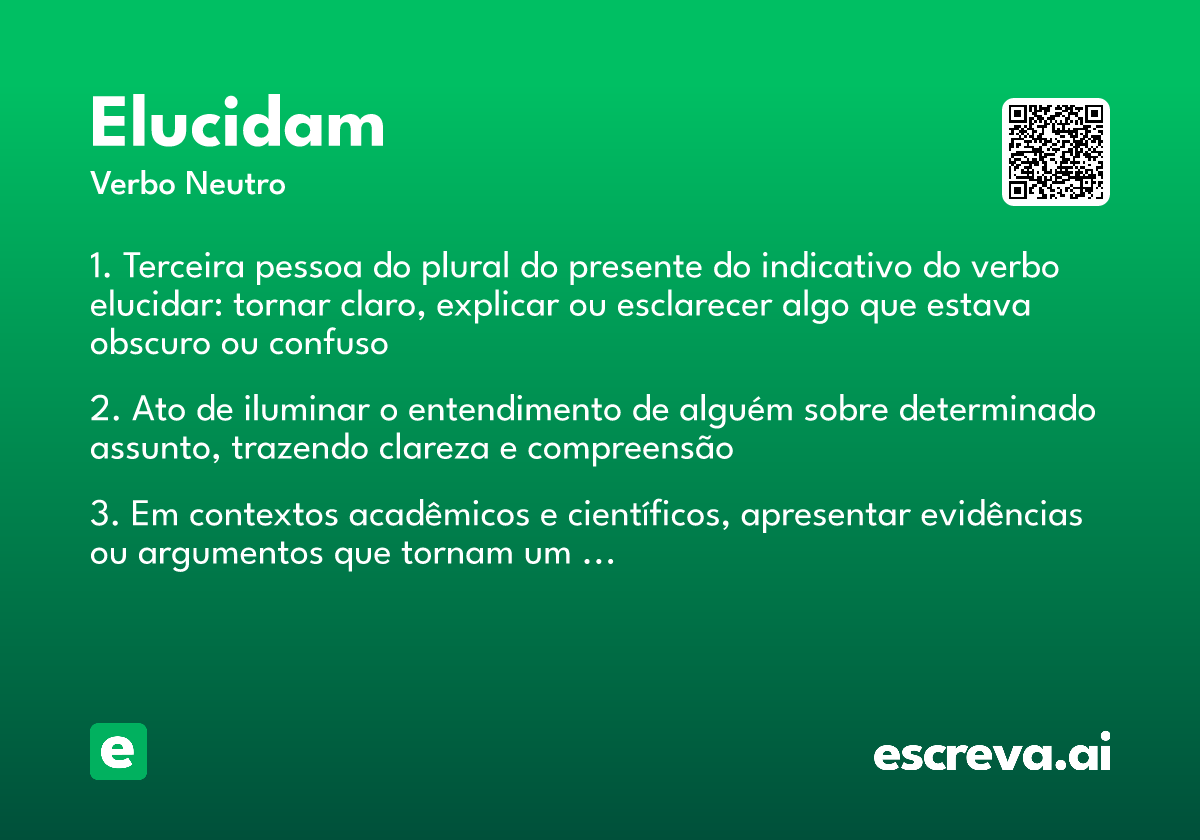 Elucidam

Verbo Neutro

1. Terceira pessoa do plural do presente do indicativo do verbo elucidar: tornar claro, explicar ou esclarecer algo que estava obscuro ou confuso

2. Ato de iluminar o entendimento de alguém sobre determinado assunto, trazendo clareza e compreensão

3. Em contextos acadêmicos e científicos, apresentar evidências ou argumentos que tornam um …

e

escreva.ai